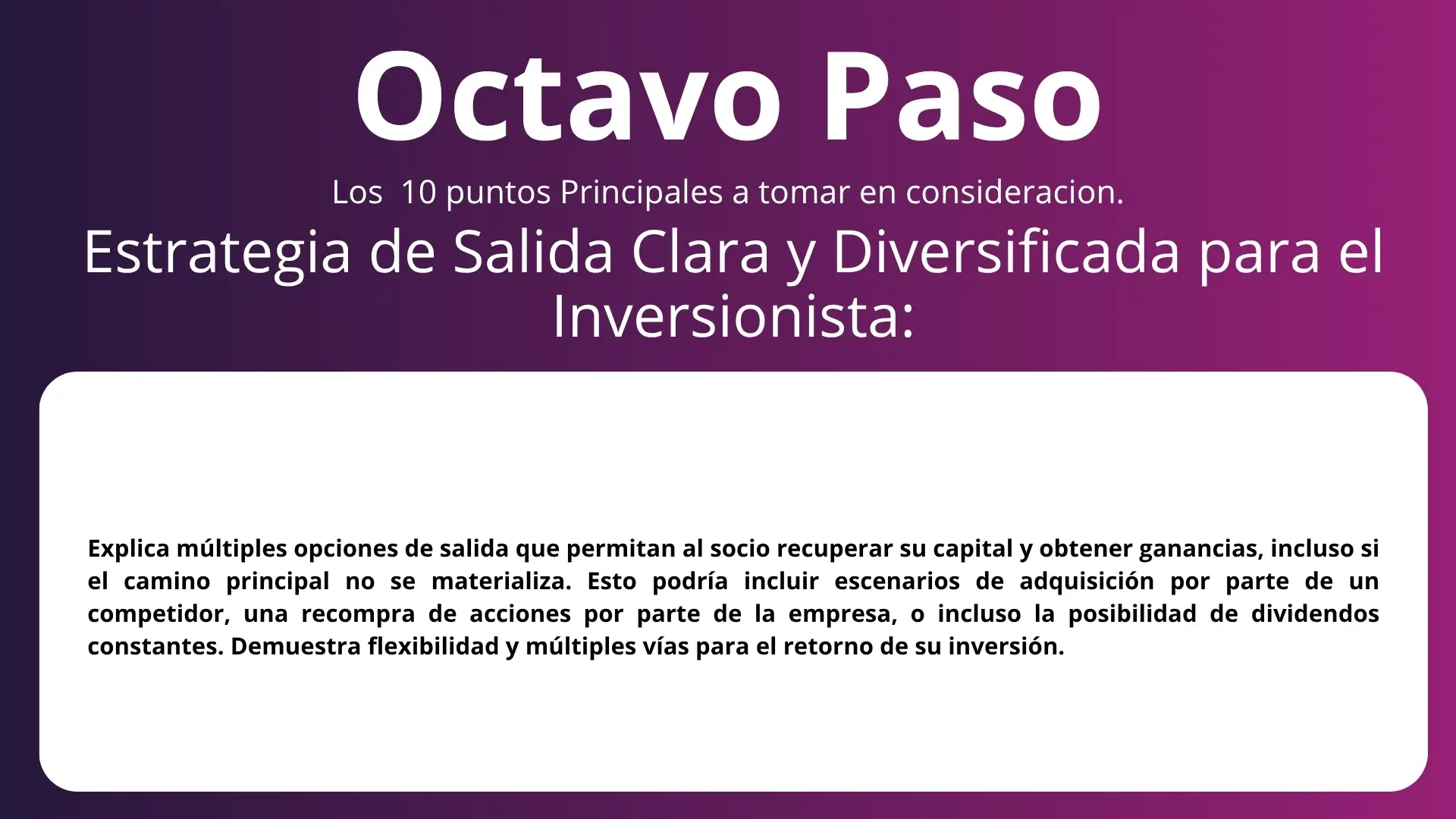 Octavo Paso

Los 10 puntos Principales a tomar en consideracion.

Estrategia de Salida Clara y Diversificada para el Inversionista:

Explica múltiples opciones de salida que permitan al socio recuperar su capital y obtener ganancias, incluso si el camino principal no se materializa. Esto podría incluir escenarios de adquisición por parte de un competidor, una recompra de acciones por parte de la empresa, o incluso la posibilidad de dividendos constantes. Demuestra flexibilidad y múltiples vías para el retorno de su inversión.